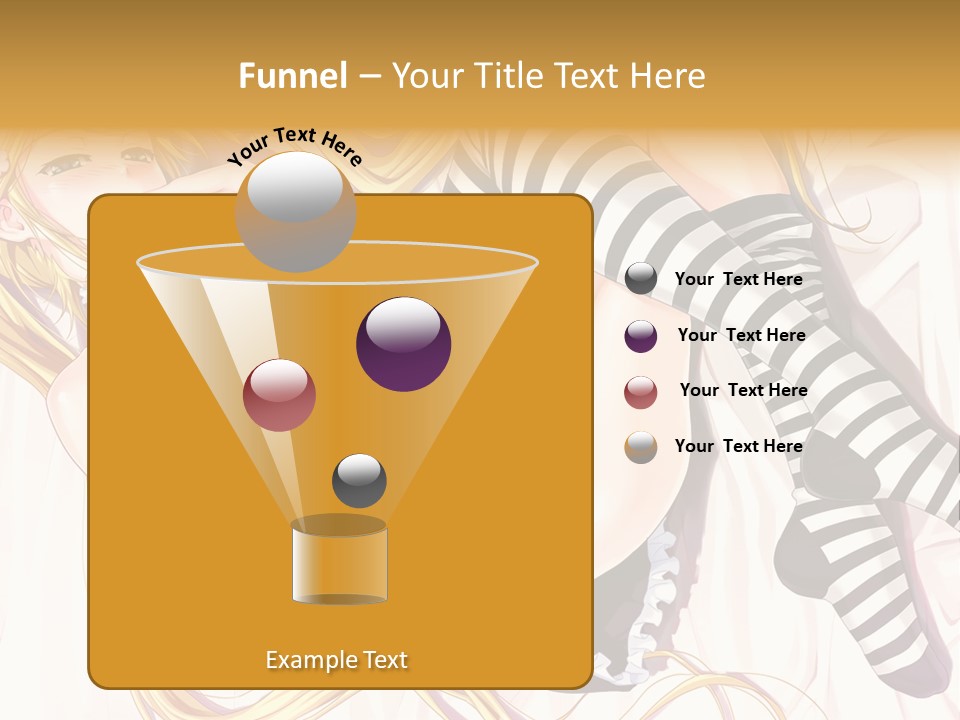 Funnel – Your Title Text Here

Your Text Here

Your Text Here

Your Text Here

Your Text Here

Your Text Here

Example Text